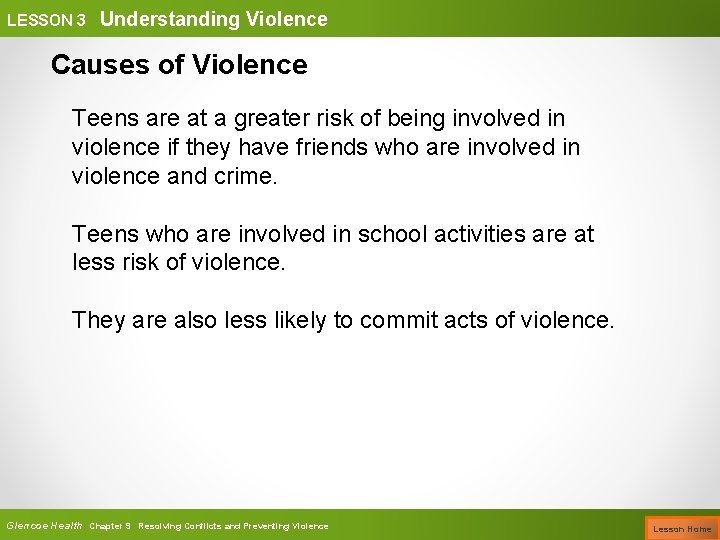 LESSON 3 Understanding Violence

Causes of Violence

Teens are at a greater risk of being involved in violence if they have friends who are involved in violence and crime.

Teens who are involved in school activities are at less risk of violence.

They are also less likely to commit acts of violence.

Glencoe Health Chapter 9 Resolving Conflicts and Preventing Violence

Lesson Home